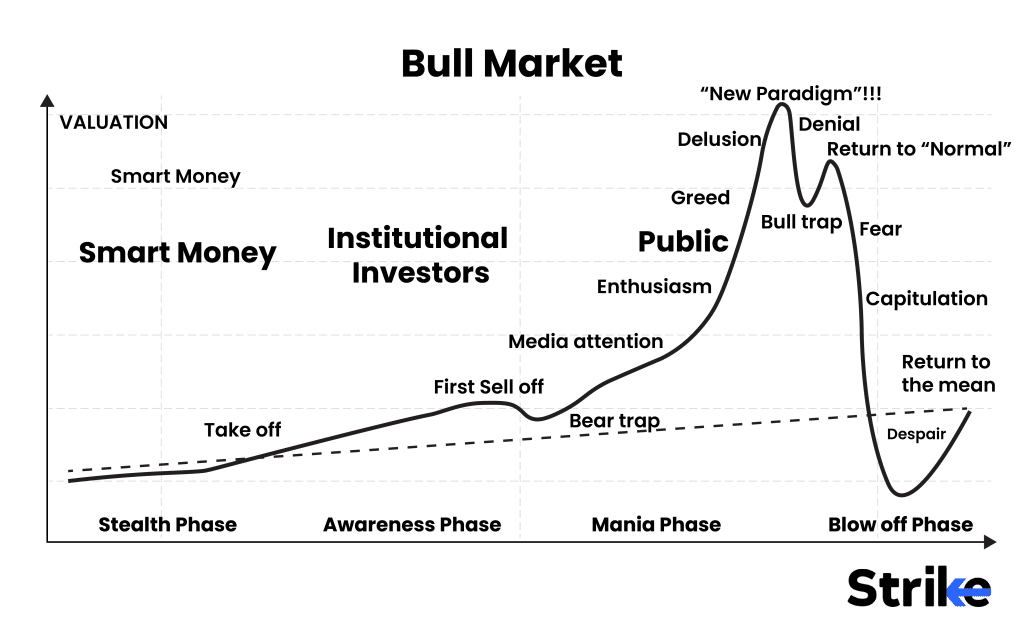 Bull Market

VALUATION

Smart Money

Smart Money

Institutional Investors

Public

"New Paradigm"!!!

Delusion

Denial

Return to "Normal"

Greed

Bull trap

Fear

Enthusiasm

Capitulation

Media attention

Return to the mean

First Sell off

Bear trap

Take off

Despair

Stealth Phase

Awareness Phase

Mania Phase

Blow off Phase

Strike